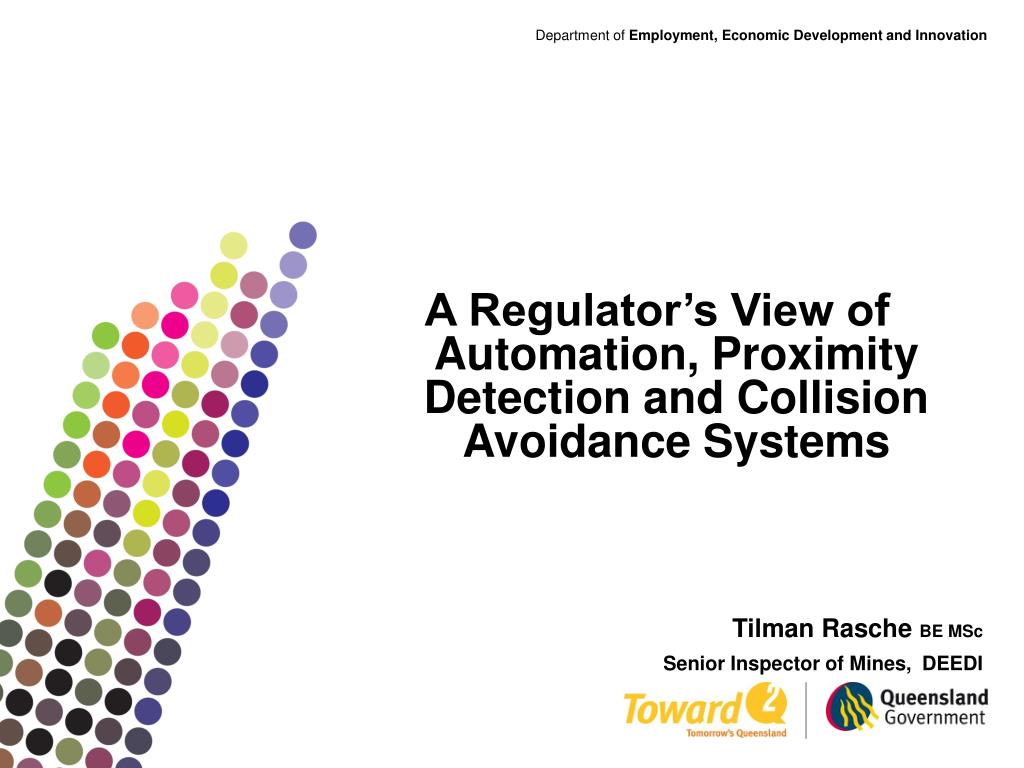 Department of Employment, Economic Development and Innovation

A Regulator's View of Automation, Proximity Detection and Collision Avoidance Systems

Tilman Rasche BE MSc
Senior Inspector of Mines, DEEDI

Toward Q2 Tomorrow's Queensland

Queensland Government